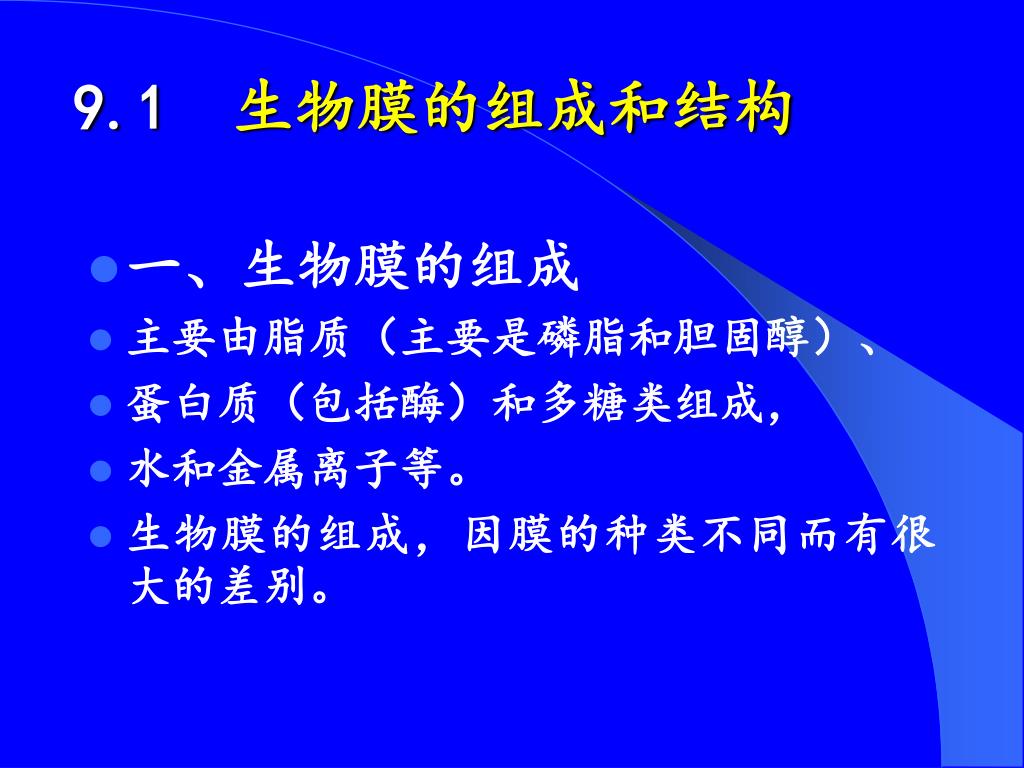 9.1 生物膜的组成和结构

一、生物膜的组成

主要由脂质（主要是磷脂和胆固醇）、

蛋白质（包括酶）和多糖类组成，

水和金属离子等。

生物膜的组成，因膜的种类不同而有很大的差别。